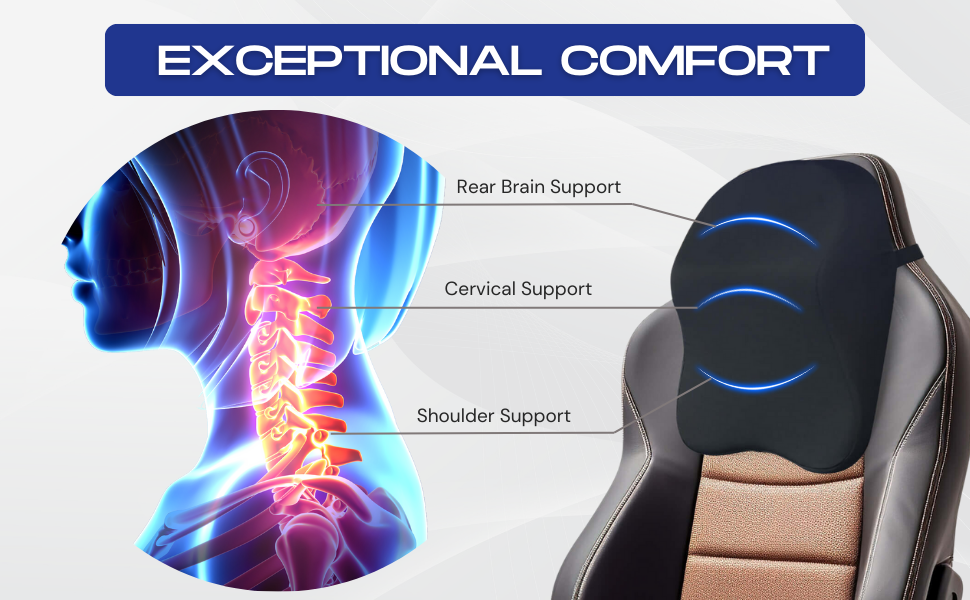 EXCEPTIONAL COMFORT

Rear Brain Support

Cervical Support

Shoulder Support